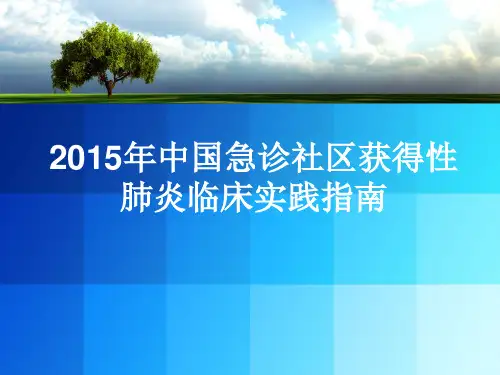 2015年中国急诊社区获得性肺炎临床实践指南